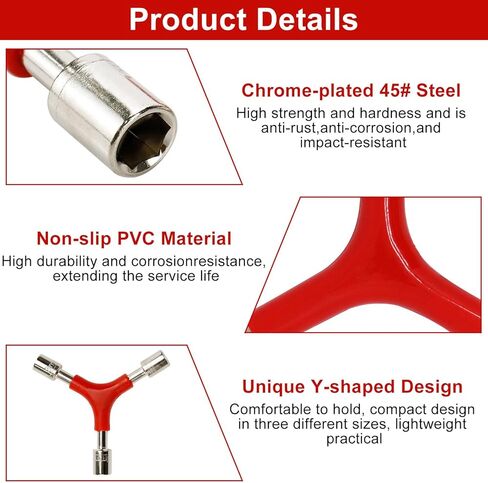 Product Details

Chrome-plated 45# Steel

High strength and hardness and is anti-rust,anti-corrosion,and impact-resistant

Non-slip PVC Material

High durability and corrosionresistance, extending the service life

Unique Y-shaped Design

Comfortable to hold, compact design in three different sizes, lightweight practical